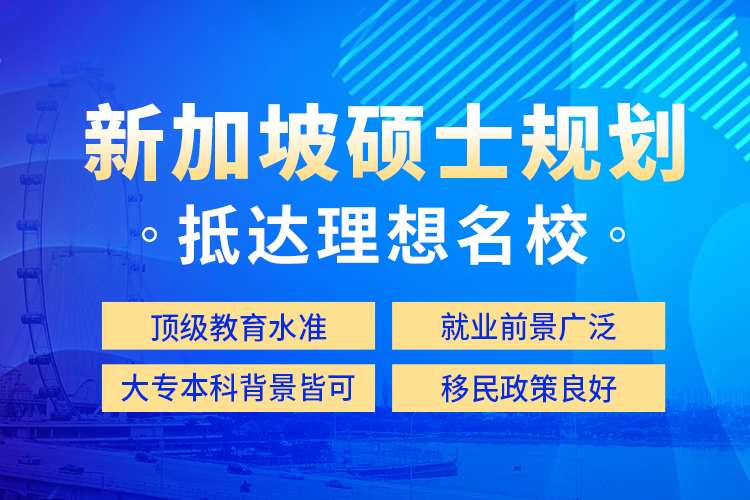 新加坡硕士规划

抵达理想名校

顶级教育水准

就业前景广泛

大专本科背景皆可

移民政策良好